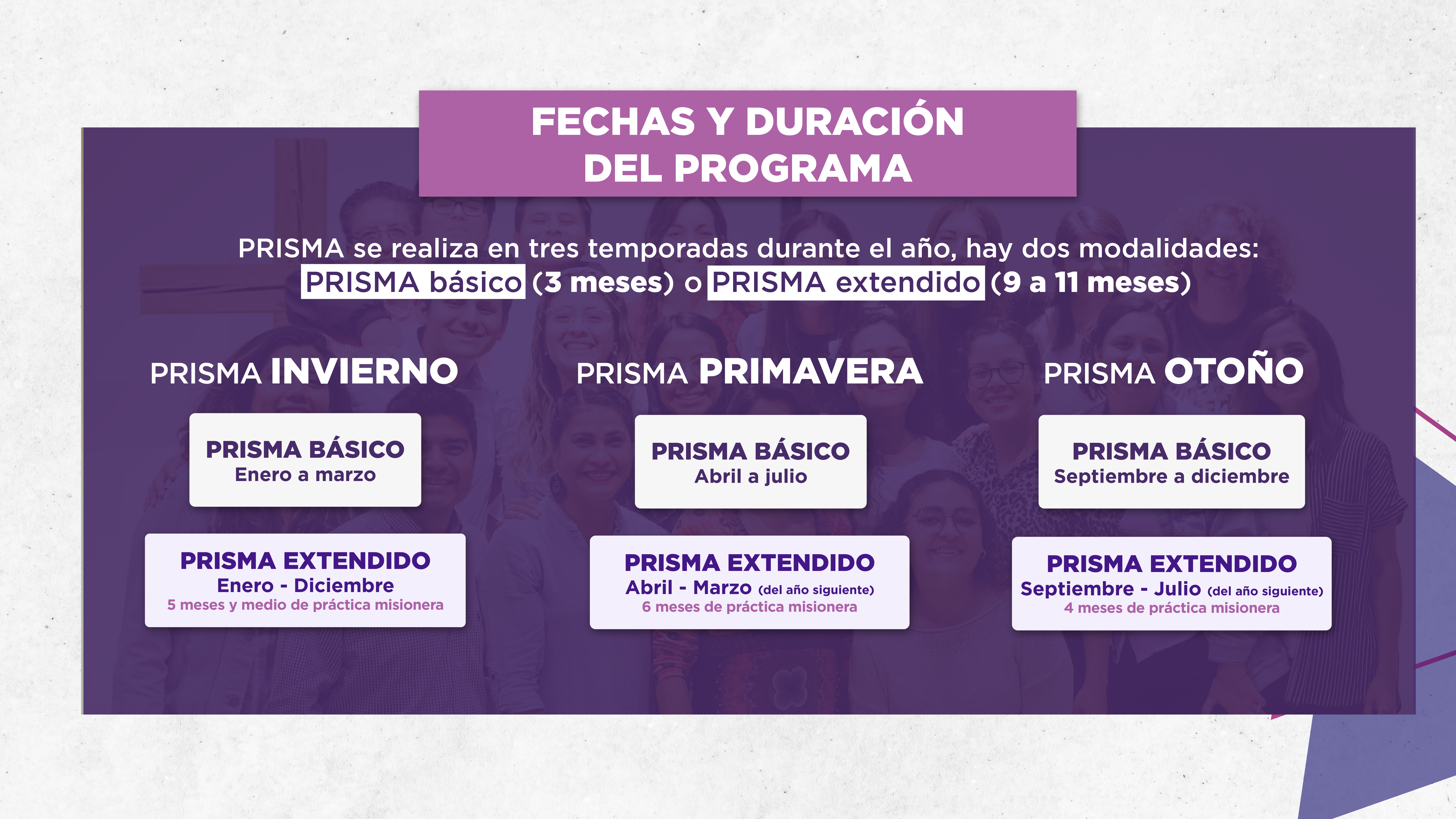 FECHAS Y DURACIÓN DEL PROGRAMA

PRISMA se realiza en tres temporadas durante el año, hay dos modalidades: PRISMA básico (3 meses) o PRISMA extendido (9 a 11 meses)

PRISMA INVIERNO

PRISMA BÁSICO
Enero a marzo

PRISMA EXTENDIDO
Enero - Diciembre
5 meses y medio de práctica misionera

PRISMA PRIMAVERA

PRISMA BÁSICO
Abril a julio

PRISMA EXTENDIDO
Abril - Marzo (del año siguiente)
6 meses de práctica misionera

PRISMA OTOÑO

PRISMA BÁSICO
Septiembre a diciembre

PRISMA EXTENDIDO
Septiembre - Julio (del año siguiente)
4 meses de práctica misionera